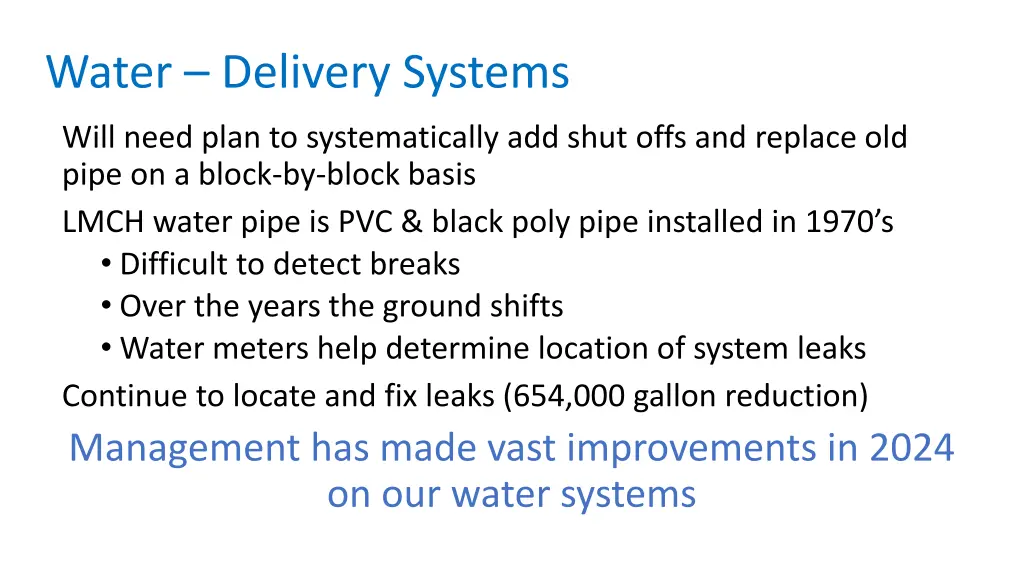 Water – Delivery Systems

Will need plan to systematically add shut offs and replace old pipe on a block-by-block basis

LMCH water pipe is PVC & black poly pipe installed in 1970’s

• Difficult to detect breaks
• Over the years the ground shifts
• Water meters help determine location of system leaks

Continue to locate and fix leaks (654,000 gallon reduction)

Management has made vast improvements in 2024 on our water systems